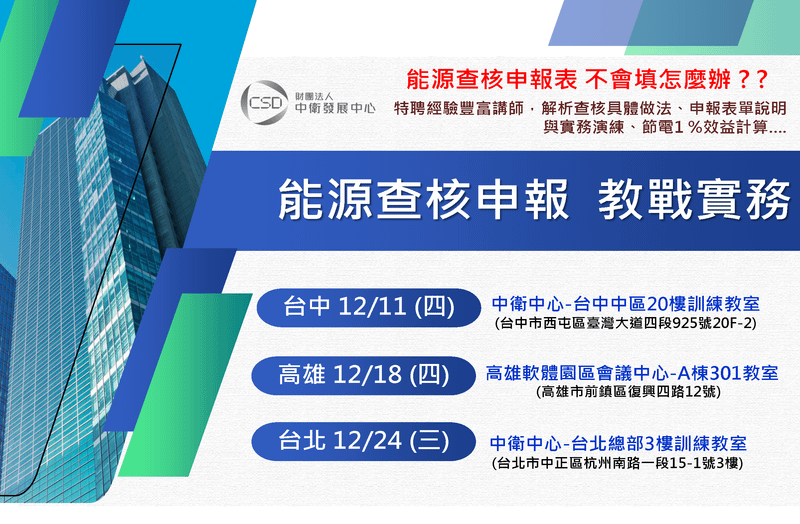 CSD 財團法人 中衛發展中心

能源查核申報表 不會填怎麼辦？？

特聘經驗豐富講師，解析查核具體做法、申報表單說明與實務演練、節電1％效益計算....

能源查核申報 教戰實務

台中 12/11 (四)
中衛中心-台中中區20樓訓練教室
(台中市西屯區臺灣大道四段925號20F-2)

高雄 12/18 (四)
高雄軟體園區會議中心-A棟301教室
(高雄市前鎮區復興四路12號)

台北 12/24 (三)
中衛中心-台北總部3樓訓練教室
(台北市中正區杭州南路一段15-1號3樓)